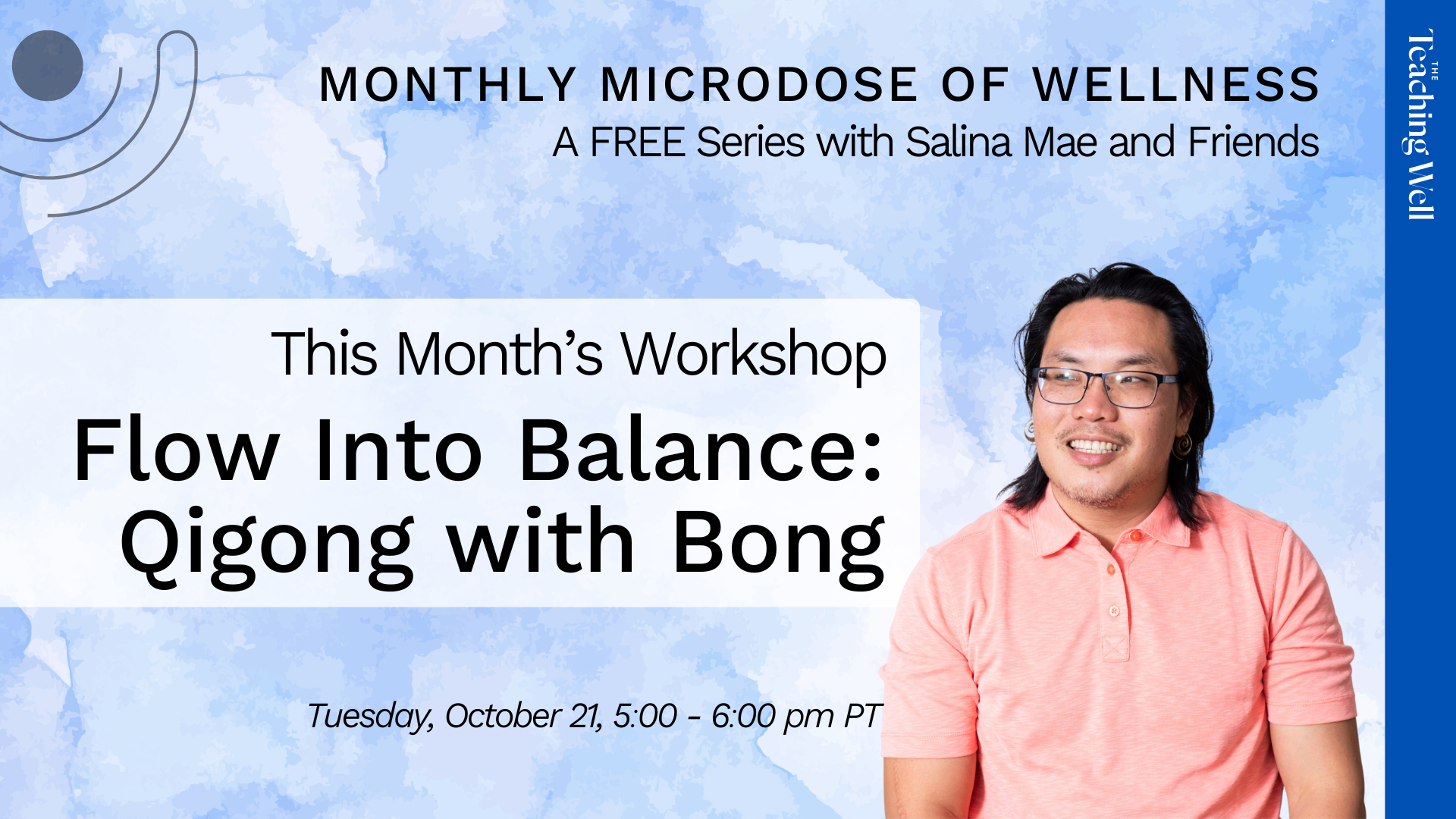 MONTHLY MICRODOSE OF WELLNESS
A FREE Series with Salina Mae and Friends

This Month's Workshop
Flow Into Balance: Qigong with Bong

Tuesday, October 21, 5:00 - 6:00 pm PT

THE Teaching Well